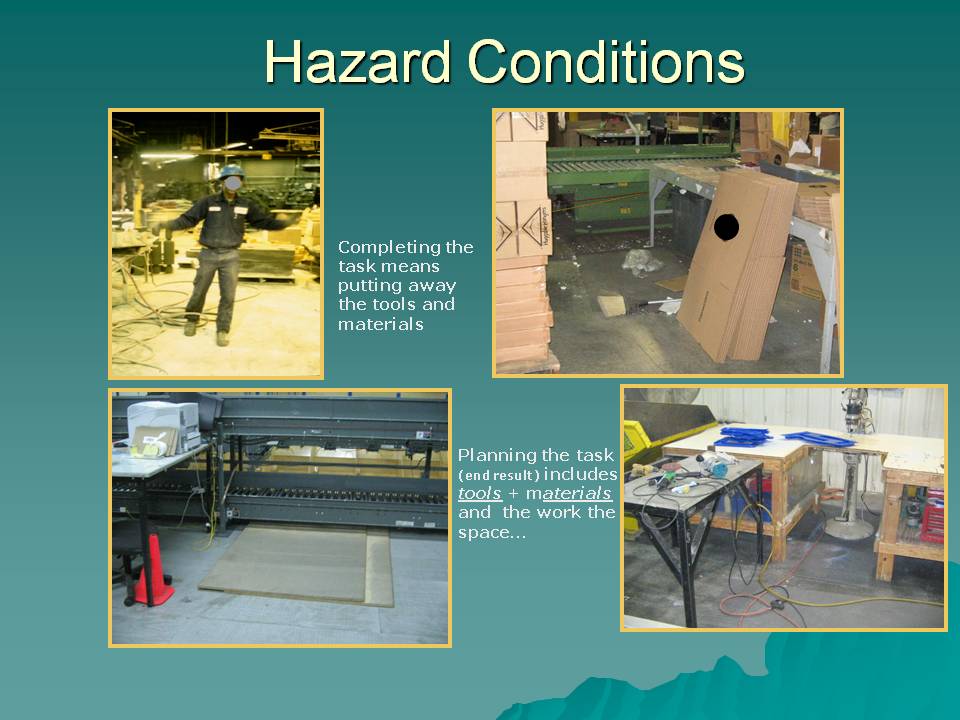 Hazard Conditions

Completing the task means putting away the tools and materials

Planning the task (end result) includes tools + materials and the work the space...